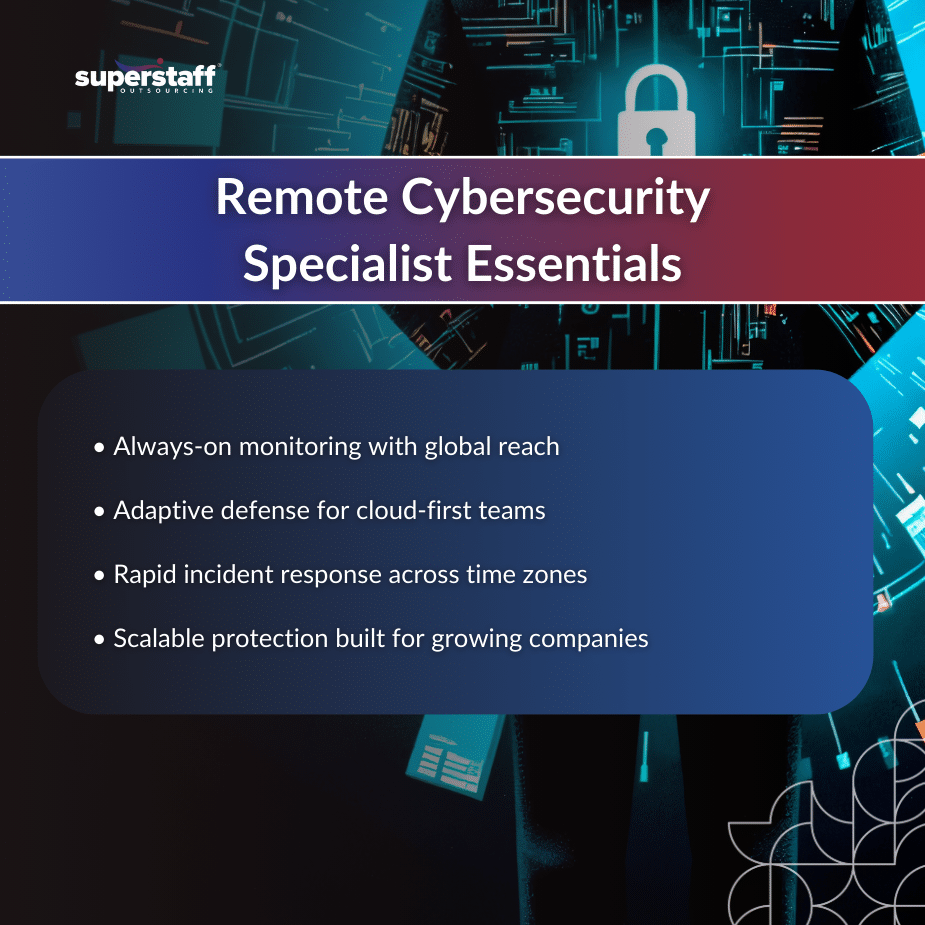 superstaff®
OUTSOURCING

Remote Cybersecurity Specialist Essentials

• Always-on monitoring with global reach
• Adaptive defense for cloud-first teams
• Rapid incident response across time zones
• Scalable protection built for growing companies